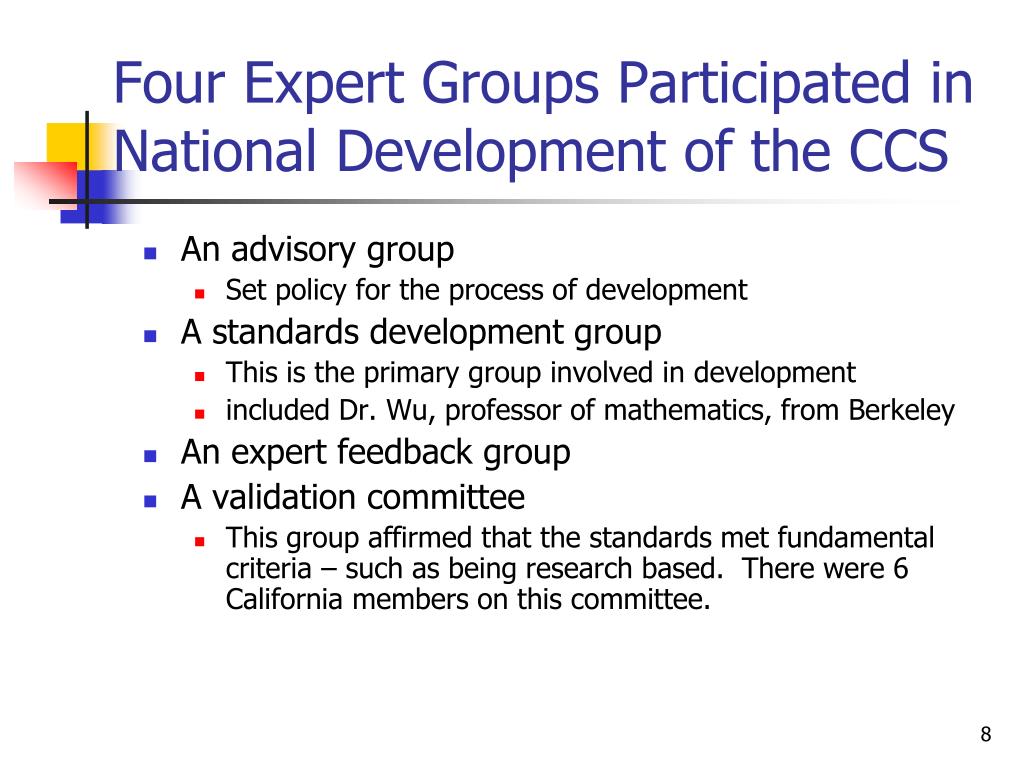 Four Expert Groups Participated in National Development of the CCS

- An advisory group
  - Set policy for the process of development
- A standards development group
  - This is the primary group involved in development
  - included Dr. Wu, professor of mathematics, from Berkeley
- An expert feedback group
- A validation committee
  - This group affirmed that the standards met fundamental criteria – such as being research based.  There were 6 California members on this committee.

8